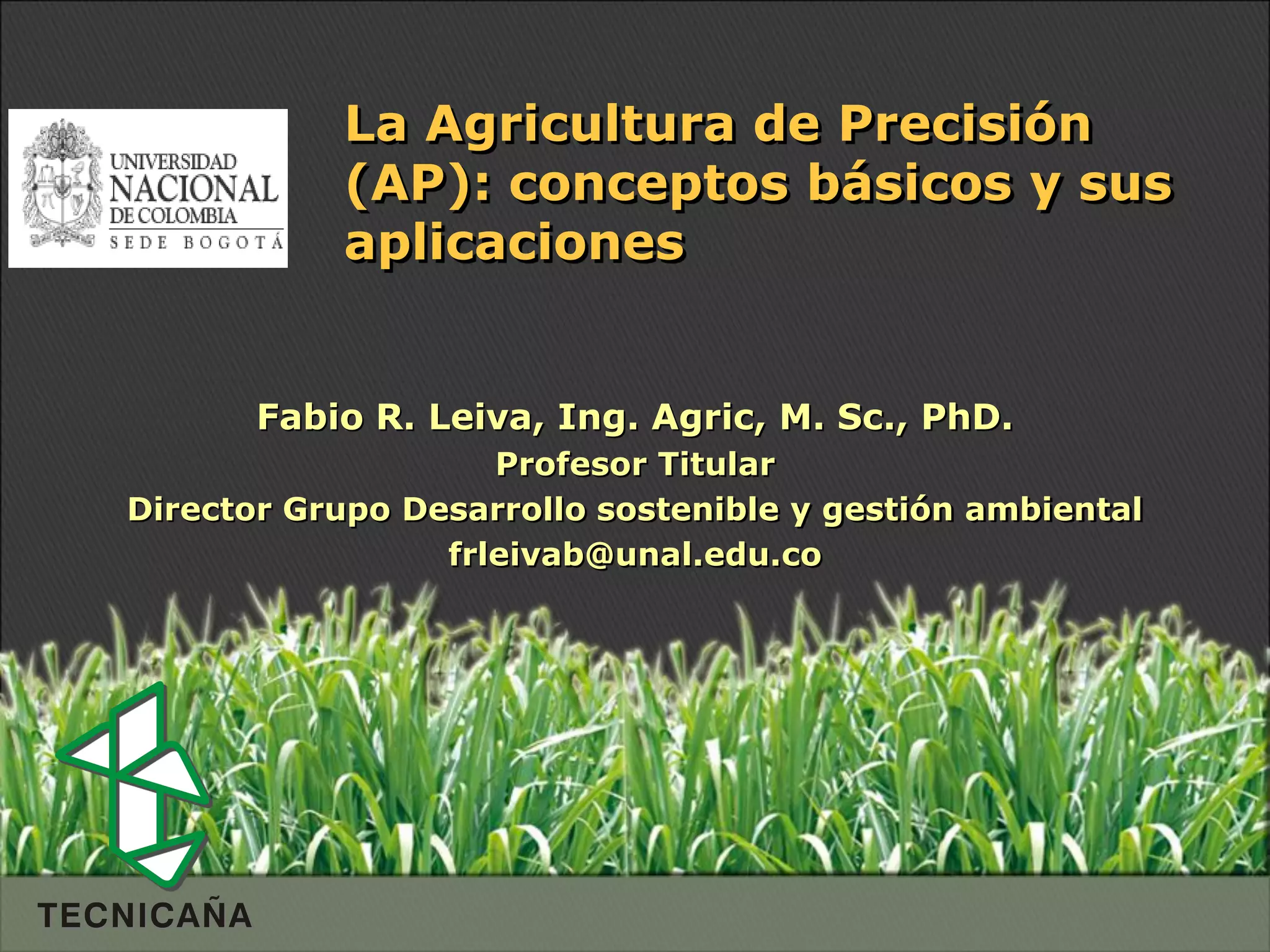 UNIVERSIDAD NACIONAL DE COLOMBIA
SEDE BOGOTÁ

La Agricultura de Precisión (AP): conceptos básicos y sus aplicaciones

Fabio R. Leiva, Ing. Agric, M. Sc., PhD.
Profesor Titular
Director Grupo Desarrollo sostenible y gestión ambiental
frleivab@unal.edu.co

TECNICAÑA